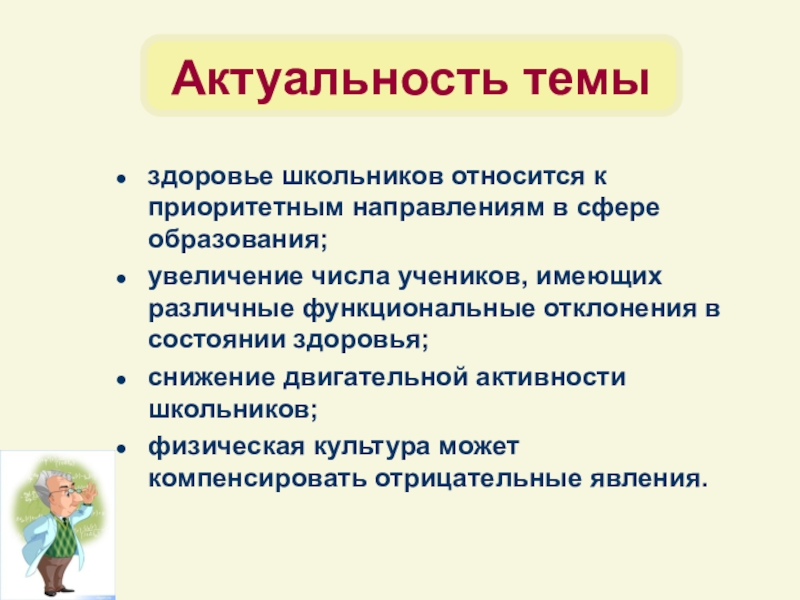 Актуальность темы

- здоровье школьников относится к приоритетным направлениям в сфере образования;
- увеличение числа учеников, имеющих различные функциональные отклонения в состоянии здоровья;
- снижение двигательной активности школьников;
- физическая культура может компенсировать отрицательные явления.